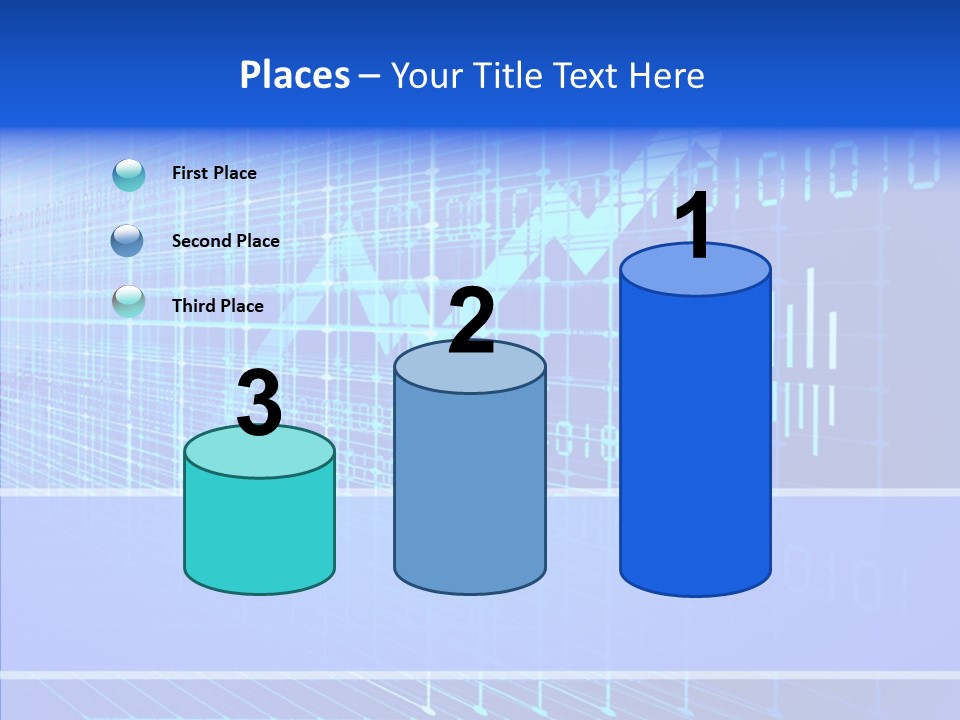 Places – Your Title Text Here

First Place

Second Place

Third Place

3

2

1